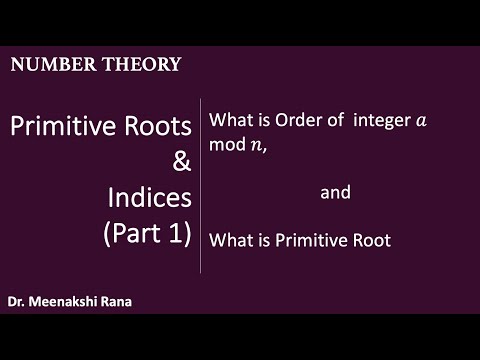 NUMBER THEORY

Primitive Roots & Indices (Part 1)

What is Order of integer $a$ mod $n$,

and

What is Primitive Root

Dr. Meenakshi Rana